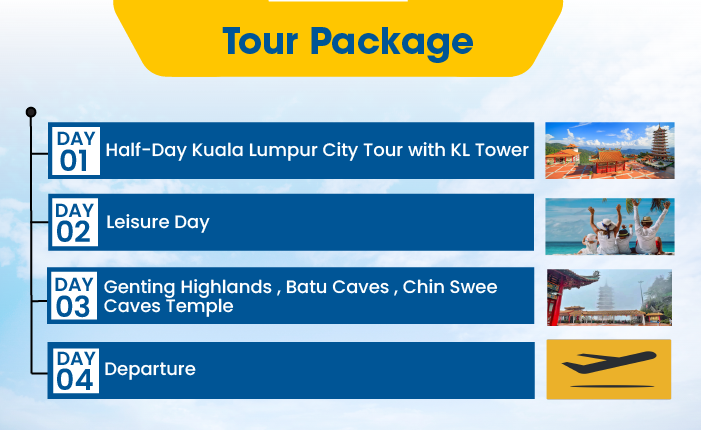 Tour Package

DAY 01 Half-Day Kuala Lumpur City Tour with KL Tower

DAY 02 Leisure Day

DAY 03 Genting Highlands , Batu Caves , Chin Swee Caves Temple

DAY 04 Departure